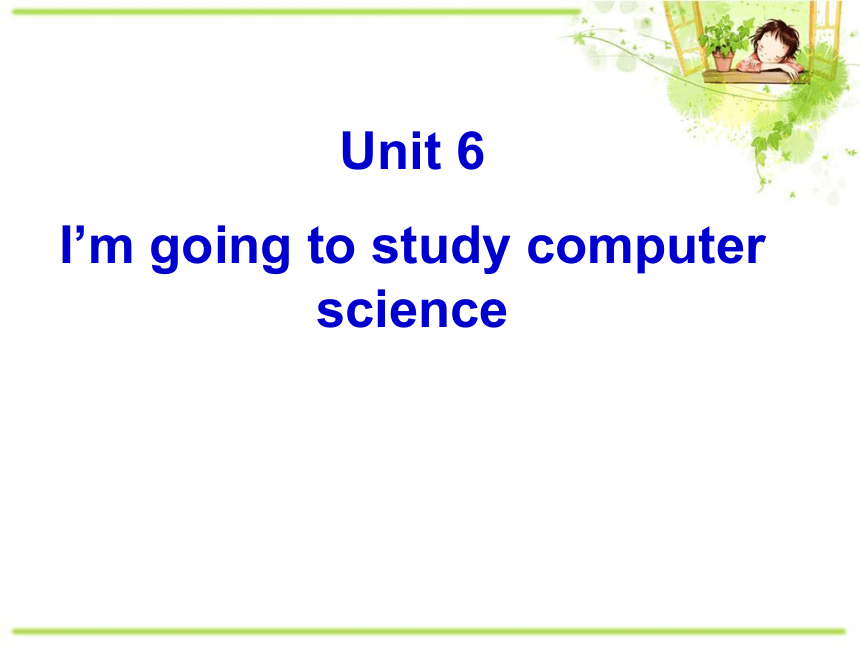 Unit 6

I’m going to study computer science